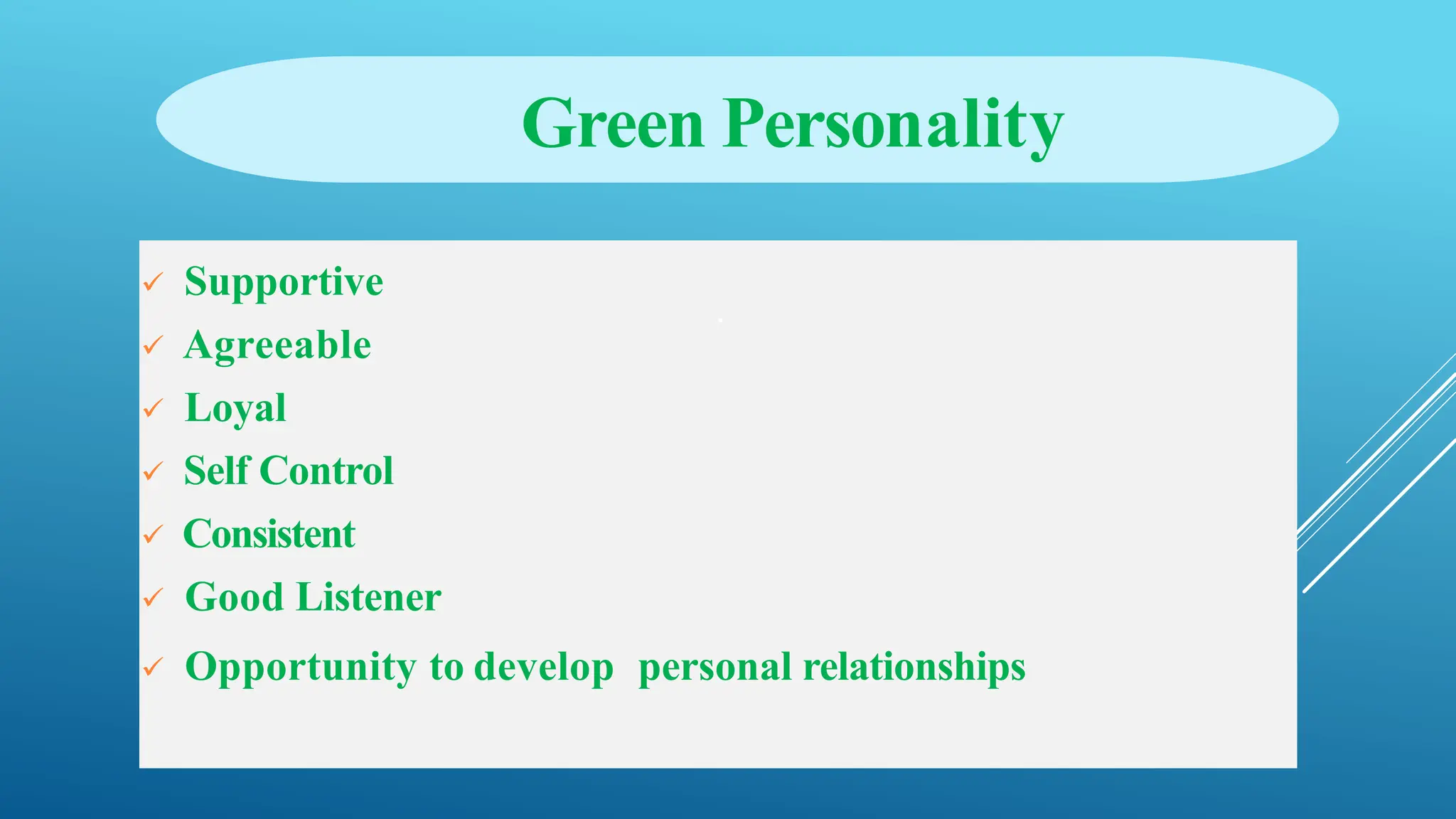 Green Personality

✓ Supportive
✓ Agreeable
✓ Loyal
✓ Self Control
✓ Consistent
✓ Good Listener
✓ Opportunity to develop personal relationships